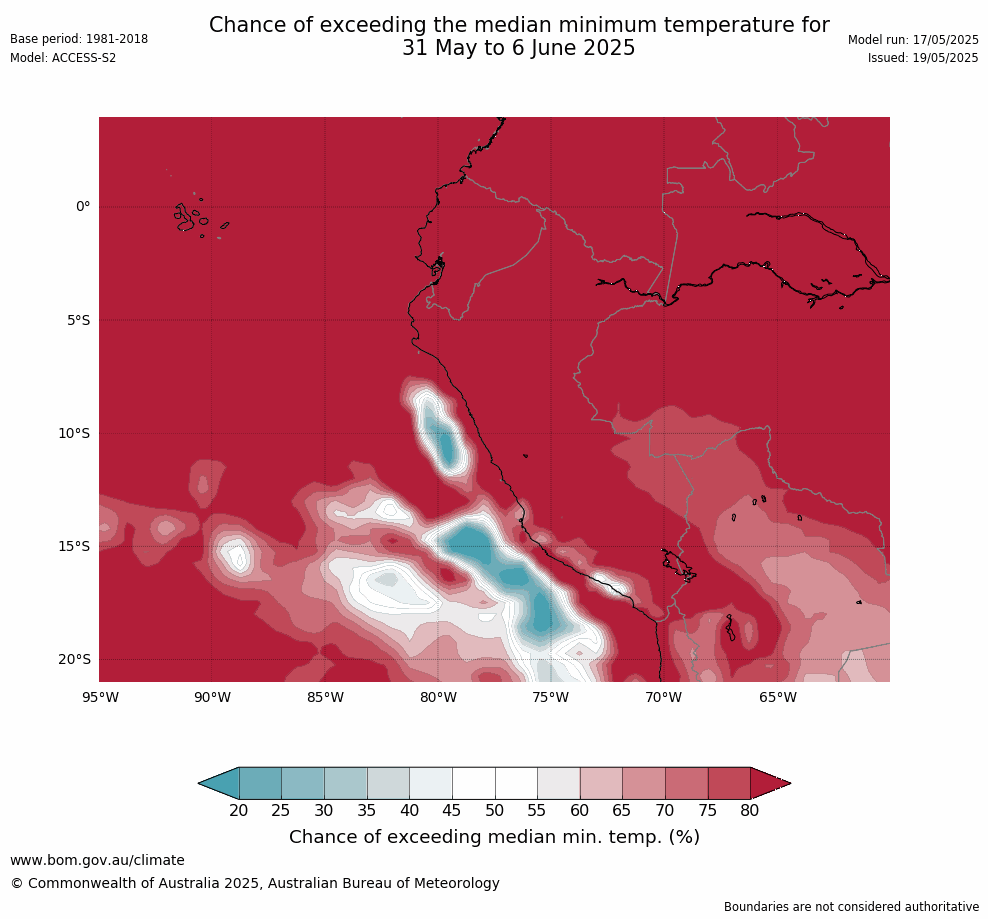 Base period: 1981-2018
Model: ACCESS-S2

Chance of exceeding the median minimum temperature for
31 May to 6 June 2025

Model run: 17/05/2025
Issued: 19/05/2025

0°
5°S
10°S
15°S
20°S

95°W 90°W 85°W 80°W 75°W 70°W 65°W

20 25 30 35 40 45 50 55 60 65 70 75 80

Chance of exceeding median min. temp. (%)

www.bom.gov.au/climate
© Commonwealth of Australia 2025, Australian Bureau of Meteorology

Boundaries are not considered authoritative